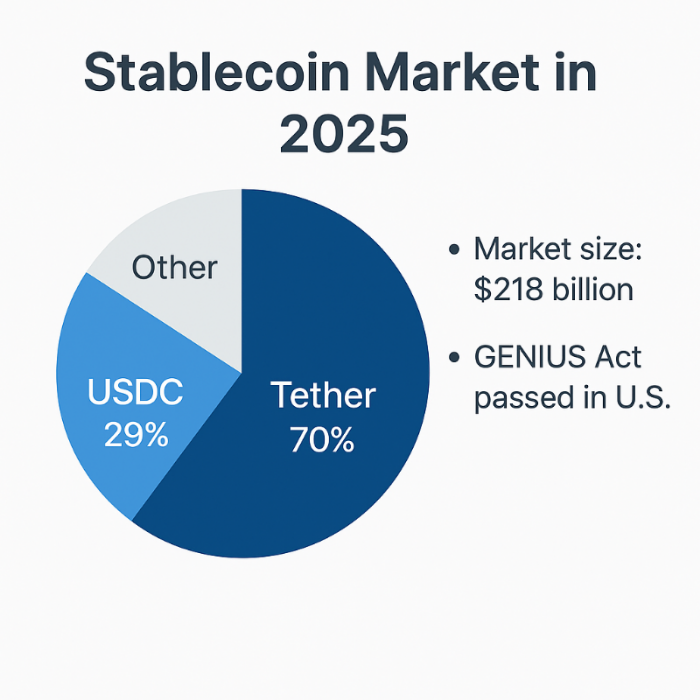 Stablecoin Market in 2025

Other

USDC 29%

Tether 70%

• Market size: \$218 billion

• GENIUS Act passed in U.S.